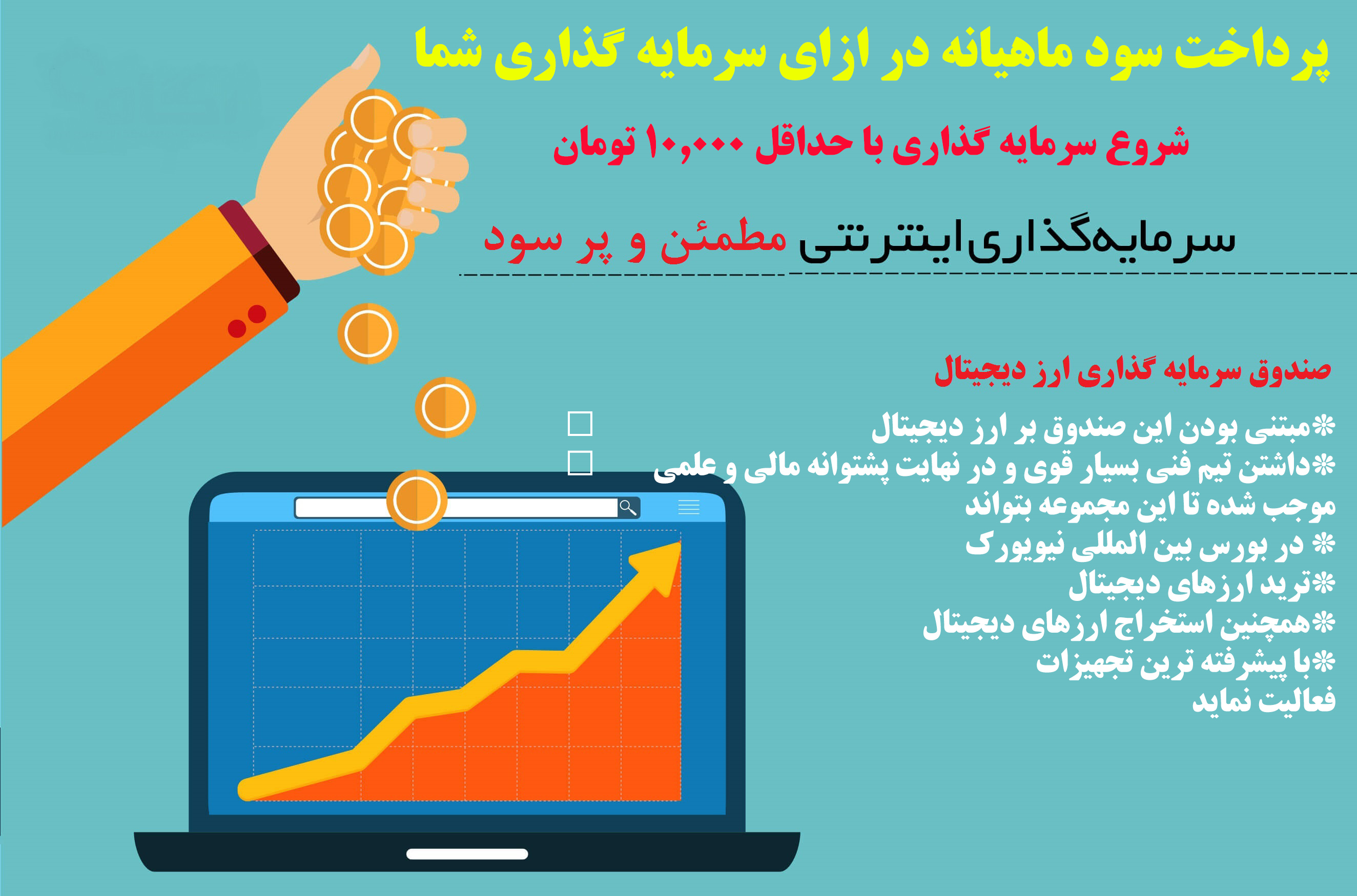 پرداخت سود ماهیانه در ازای سرمایه گذاری شما

شروع سرمایه گذاری با حداقل ۱۰,۰۰۰ تومان

سرمایه‌گذاری اینترنتی مطمئن و پر سود

صندوق سرمایه گذاری ارز دیجیتال

*مبتنی بودن این صندوق بر ارز دیجیتال
*داشتن تیم فنی بسیار قوی و در نهایت پشتوانه مالی و علمی
موجب شده تا این مجموعه بتواند
* در بورس بین المللی نیویورک
*ترید ارزهای دیجیتال
*همچنین استخراج ارزهای دیجیتال
*با پیشرفته ترین تجهیزات
فعالیت نماید